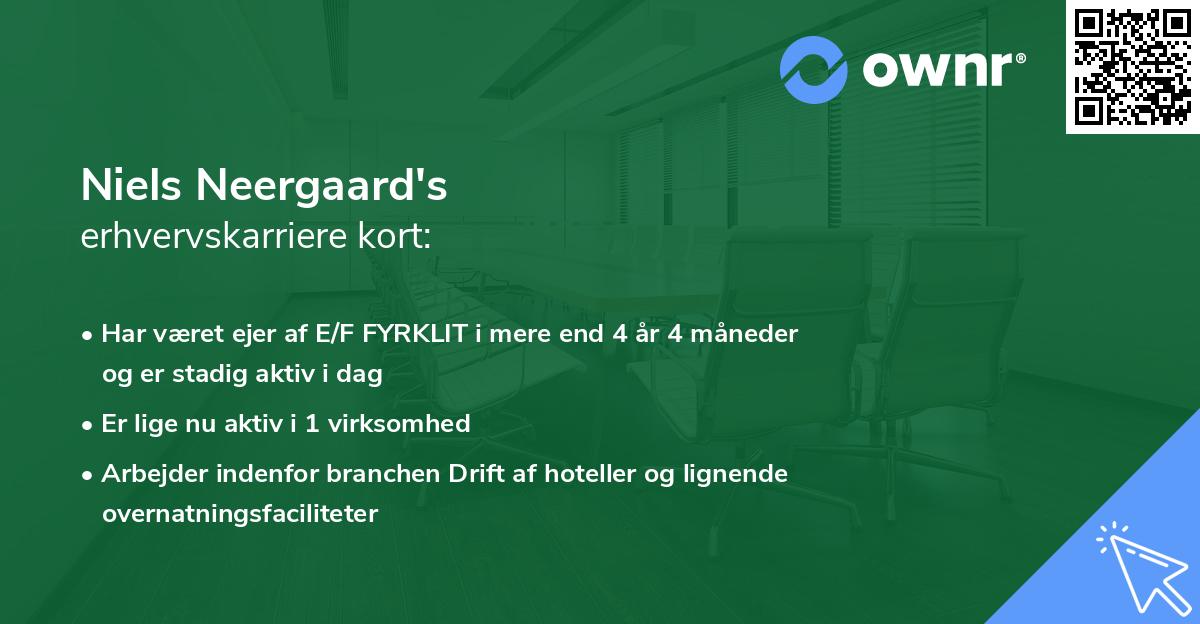 ownr®

Niels Neergaard's
erhvervskarriere kort:

• Har været ejer af E/F FYRKLIT i mere end 4 år 4 måneder og er stadig aktiv i dag
• Er lige nu aktiv i 1 virksomhed
• Arbejder indenfor branchen Drift af hoteller og lignende overnatningsfaciliteter